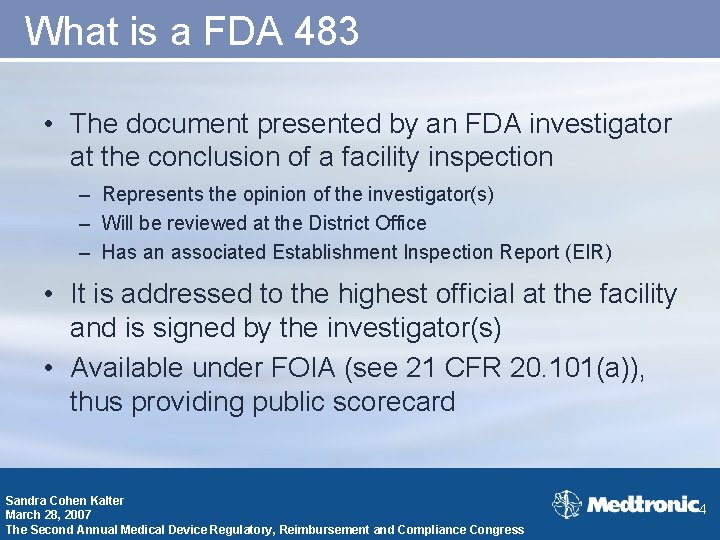 What is a FDA 483

• The document presented by an FDA investigator at the conclusion of a facility inspection
– Represents the opinion of the investigator(s)
– Will be reviewed at the District Office
– Has an associated Establishment Inspection Report (EIR)

• It is addressed to the highest official at the facility and is signed by the investigator(s)

• Available under FOIA (see 21 CFR 20.101(a)), thus providing public scorecard

Sandra Cohen Kalter
March 28, 2007
The Second Annual Medical Device Regulatory, Reimbursement and Compliance Congress

Medtronic

4